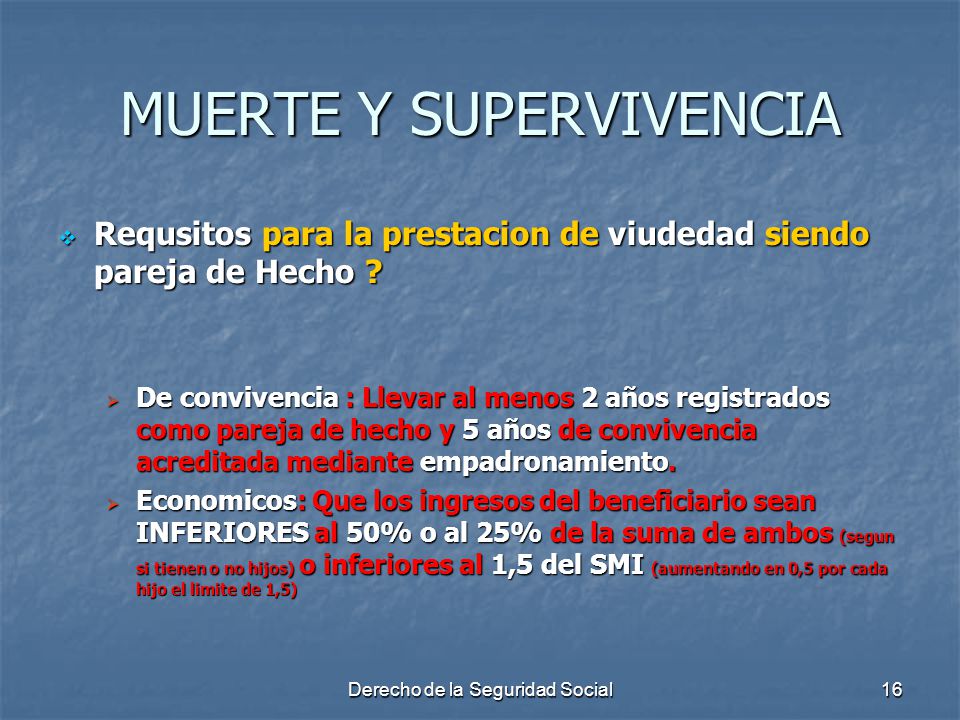 MUERTE Y SUPERVIVENCIA

Requsitos para la prestacion de viudedad siendo pareja de Hecho ?

De convivencia : Llevar al menos 2 años registrados como pareja de hecho y 5 años de convivencia acreditada mediante empadronamiento.

Economicos: Que los ingresos del beneficiario sean INFERIORES al 50% o al 25% de la suma de ambos (segun si tienen o no hijos) o inferiores al 1,5 del SMI (aumentando en 0,5 por cada hijo el limite de 1,5)

Derecho de la Seguridad Social

16